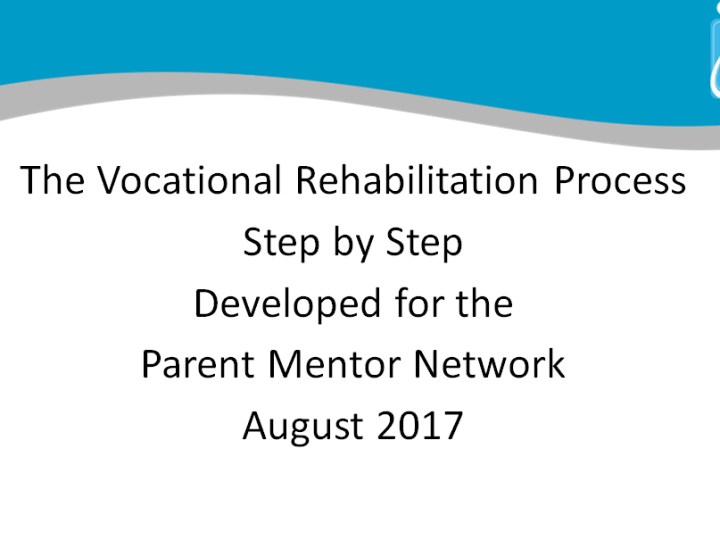 The Vocational Rehabilitation Process
Step by Step
Developed for the
Parent Mentor Network
August 2017